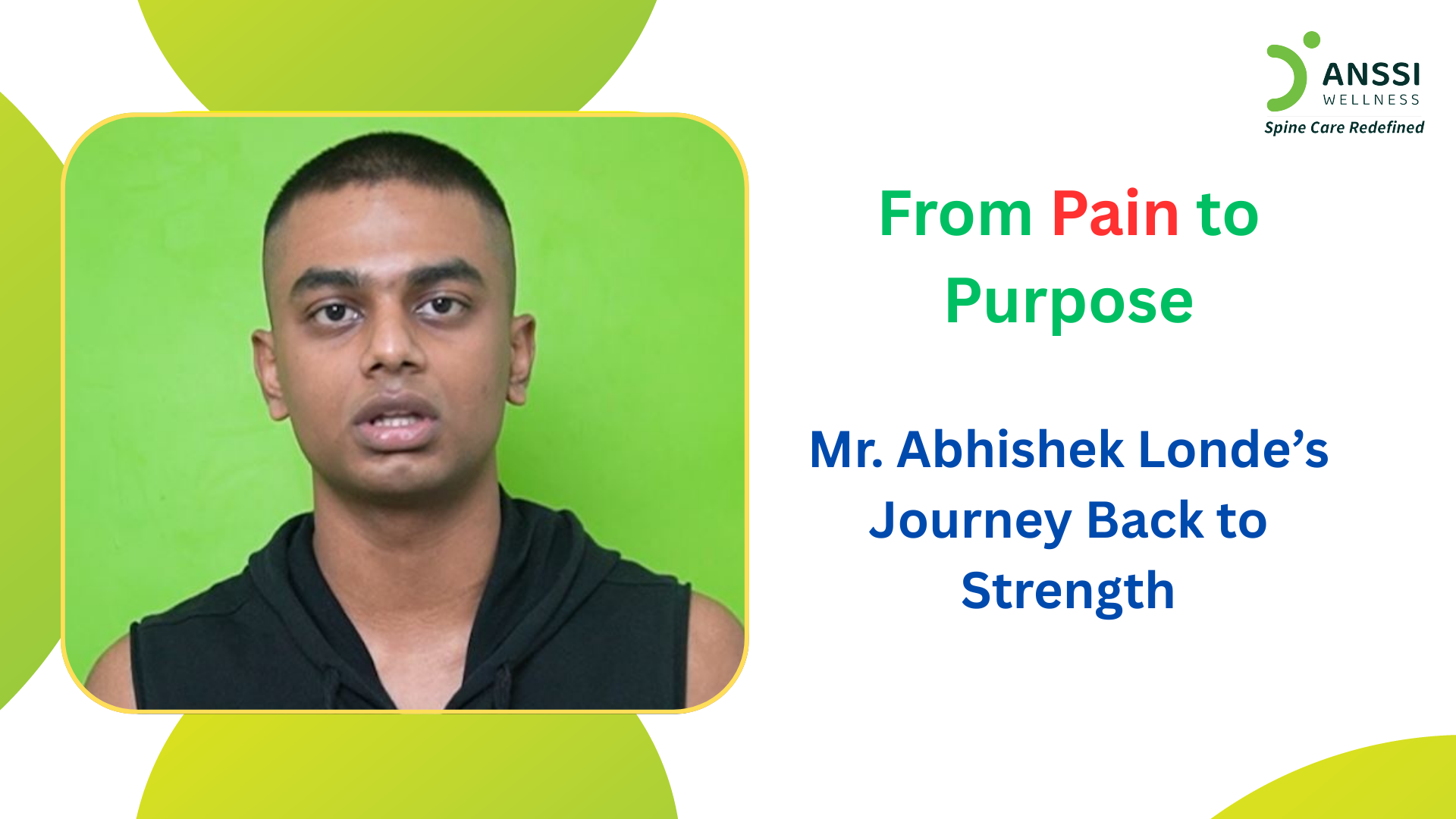 ANSSI
WELLNESS
Spine Care Redefined

From Pain to Purpose

Mr. Abhishek Londe's Journey Back to Strength